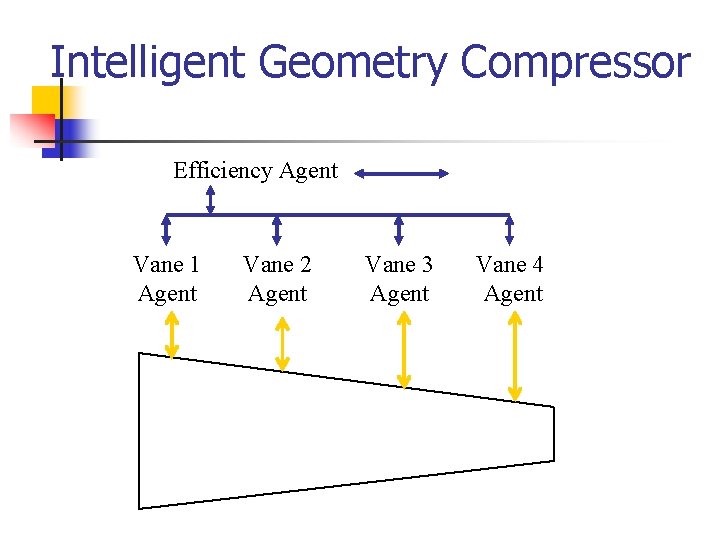 Intelligent Geometry Compressor

Efficiency Agent

Vane 1
Agent

Vane 2
Agent

Vane 3
Agent

Vane 4
Agent